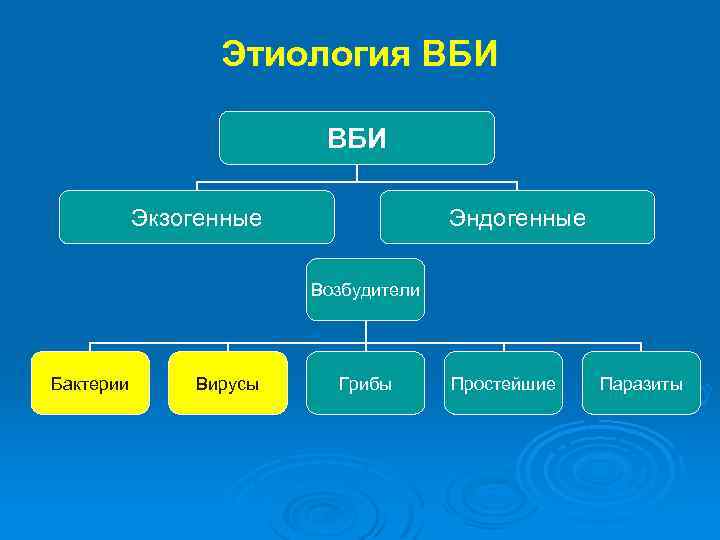 Этиология ВБИ

ВБИ

Экзогенные

Эндогенные

Возбудители

Бактерии

Вирусы

Грибы

Простейшие

Паразиты